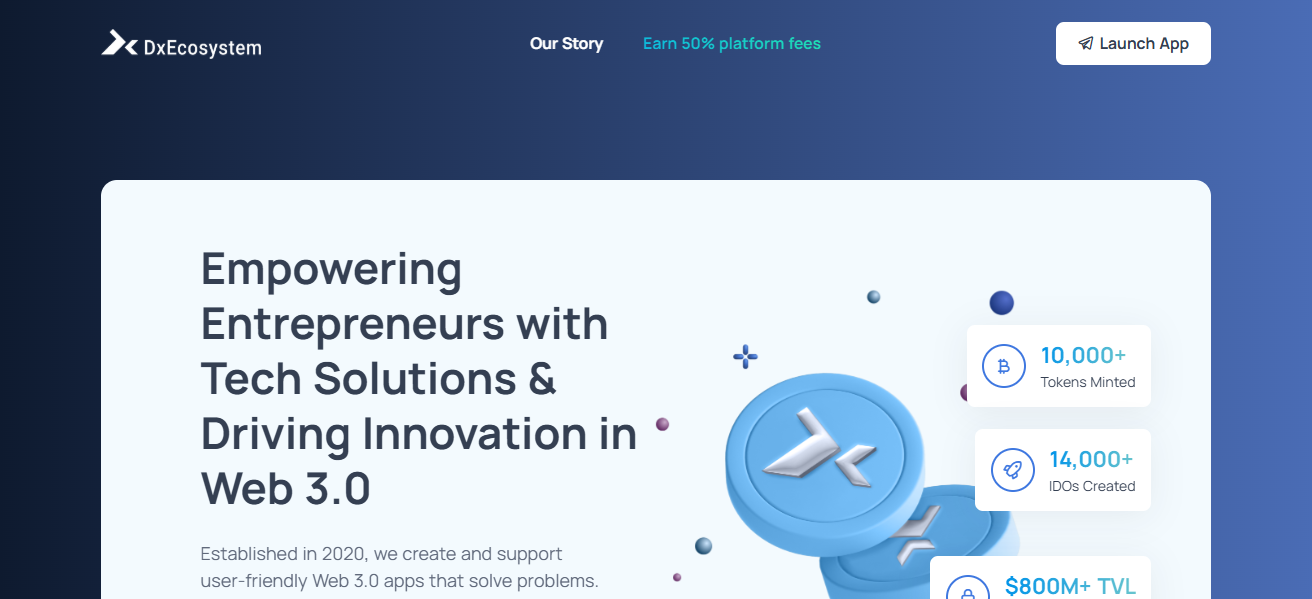 DxEcosystem

Our Story

Earn 50% platform fees

Launch App

Empowering Entrepreneurs with Tech Solutions & Driving Innovation in Web 3.0

Established in 2020, we create and support user-friendly Web 3.0 apps that solve problems.

10,000+
Tokens Minted

14,000+
IDOs Created

$800M+ TVL